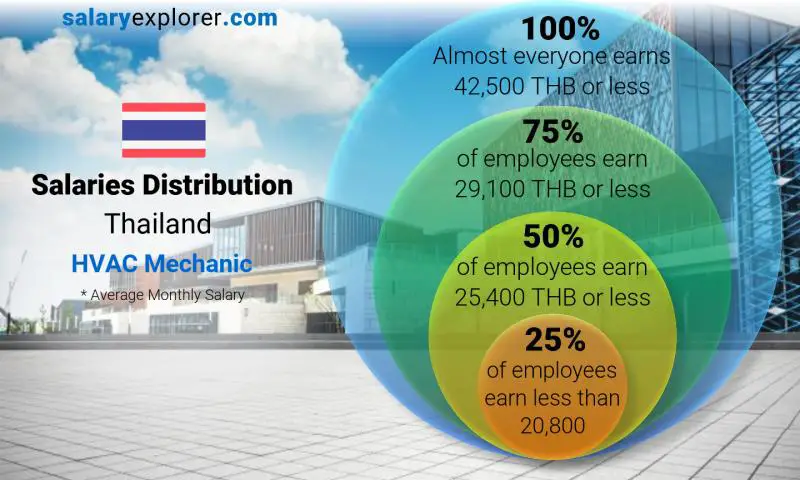 salaryexplorer.com

Salaries Distribution
Thailand
HVAC Mechanic
* Average Monthly Salary

100%
Almost everyone earns 42,500 THB or less

75%
of employees earn 29,100 THB or less

50%
of employees earn 25,400 THB or less

25%
of employees earn less than 20,800